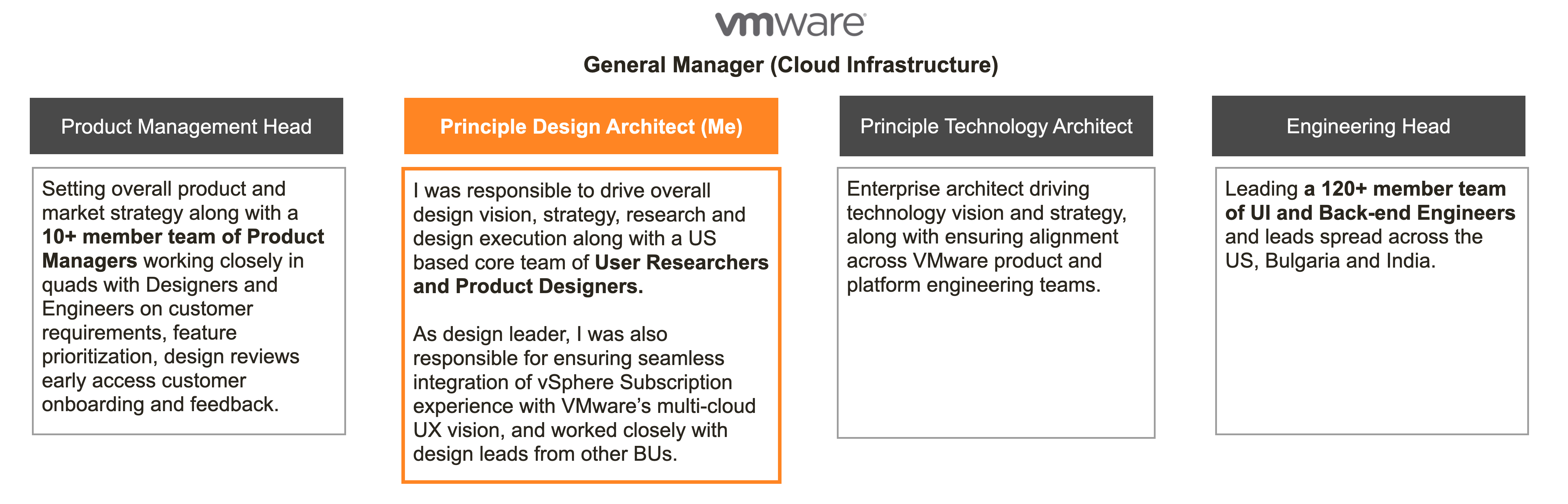 vmware

General Manager (Cloud Infrastructure)

Product Management Head

Setting overall product and market strategy along with a 10+ member team of Product Managers working closely in quads with Designers and Engineers on customer requirements, feature prioritization, design reviews early access customer onboarding and feedback.

Principle Design Architect (Me)

I was responsible to drive overall design vision, strategy, research and design execution along with a US based core team of User Researchers and Product Designers.

As design leader, I was also responsible for ensuring seamless integration of vSphere Subscription experience with VMware's multi-cloud UX vision, and worked closely with design leads from other BUs.

Principle Technology Architect

Enterprise architect driving technology vision and strategy, along with ensuring alignment across VMware product and platform engineering teams.

Engineering Head

Leading a 120+ member team of UI and Back-end Engineers and leads spread across the US, Bulgaria and India.